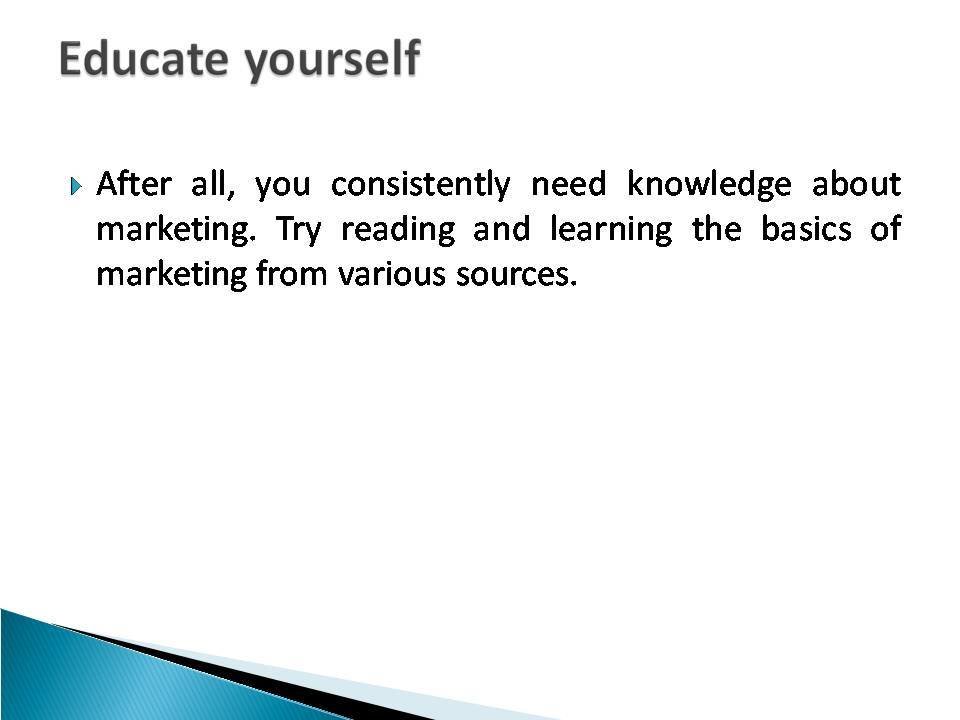 Educate yourself

After all, you consistently need knowledge about marketing. Try reading and learning the basics of marketing from various sources.